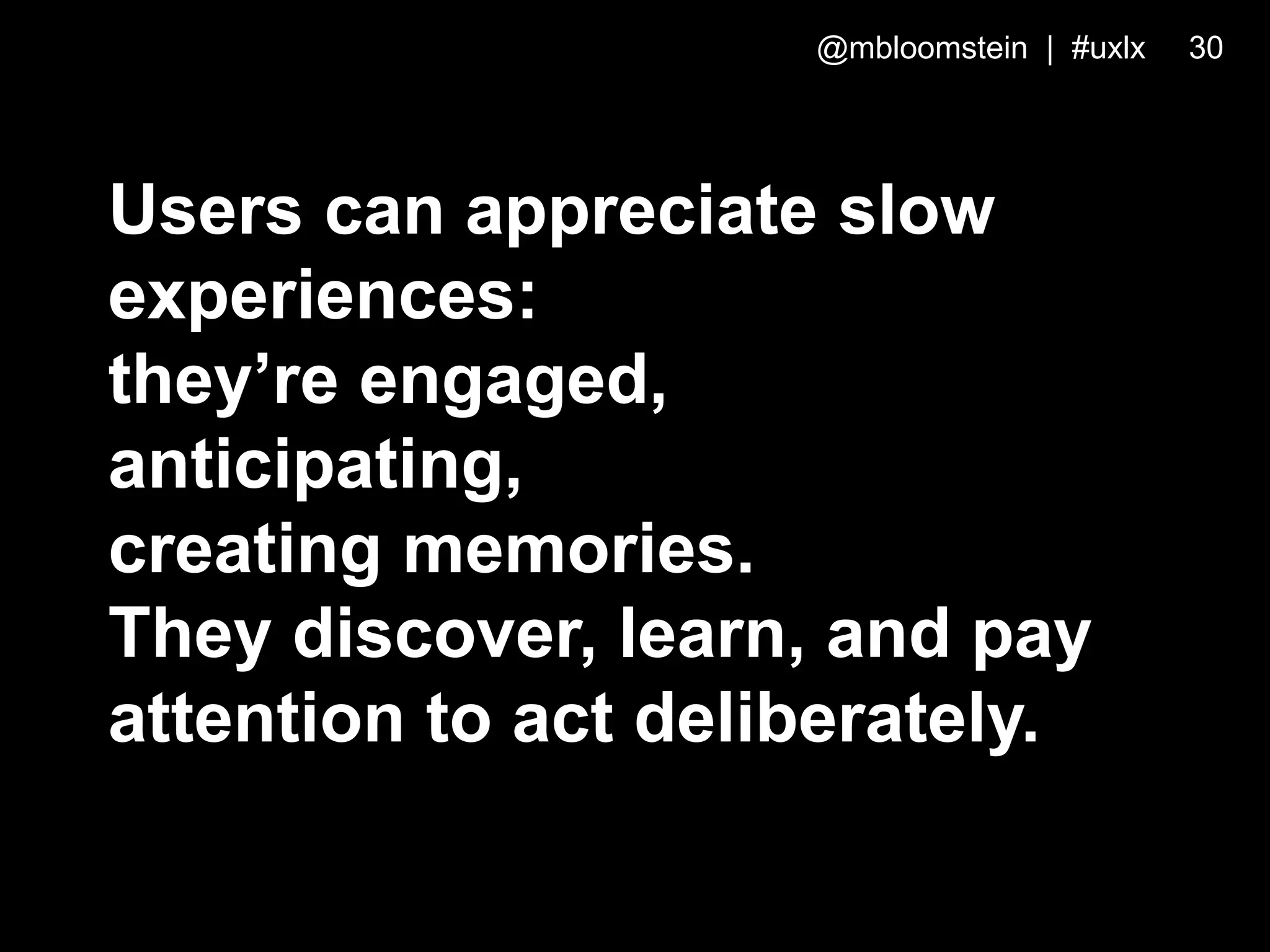 @mbloomstein | #uxlx 30

Users can appreciate slow experiences:
they’re engaged,
anticipating,
creating memories.
They discover, learn, and pay attention to act deliberately.